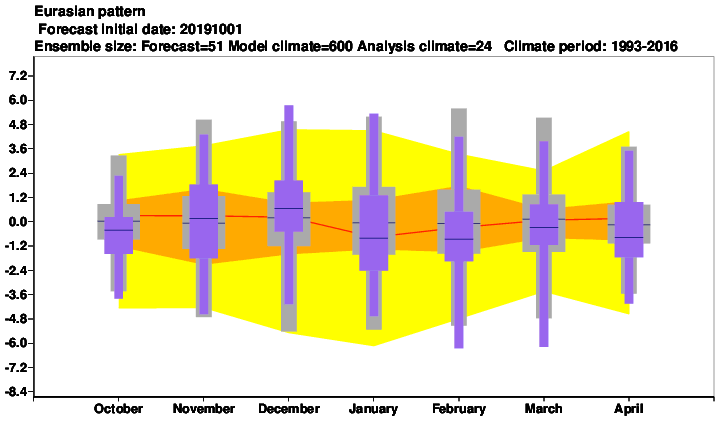 Eurasian pattern
Forecast initial date: 20191001
Ensemble size: Forecast=51 Model climate=600 Analysis climate=24 Climate period: 1993-2016

7.2
6.0
4.8
3.6
2.4
1.2
0.0
-1.2
-2.4
-3.6
-4.8
-6.0
-7.2
-8.4

October November December January February March April